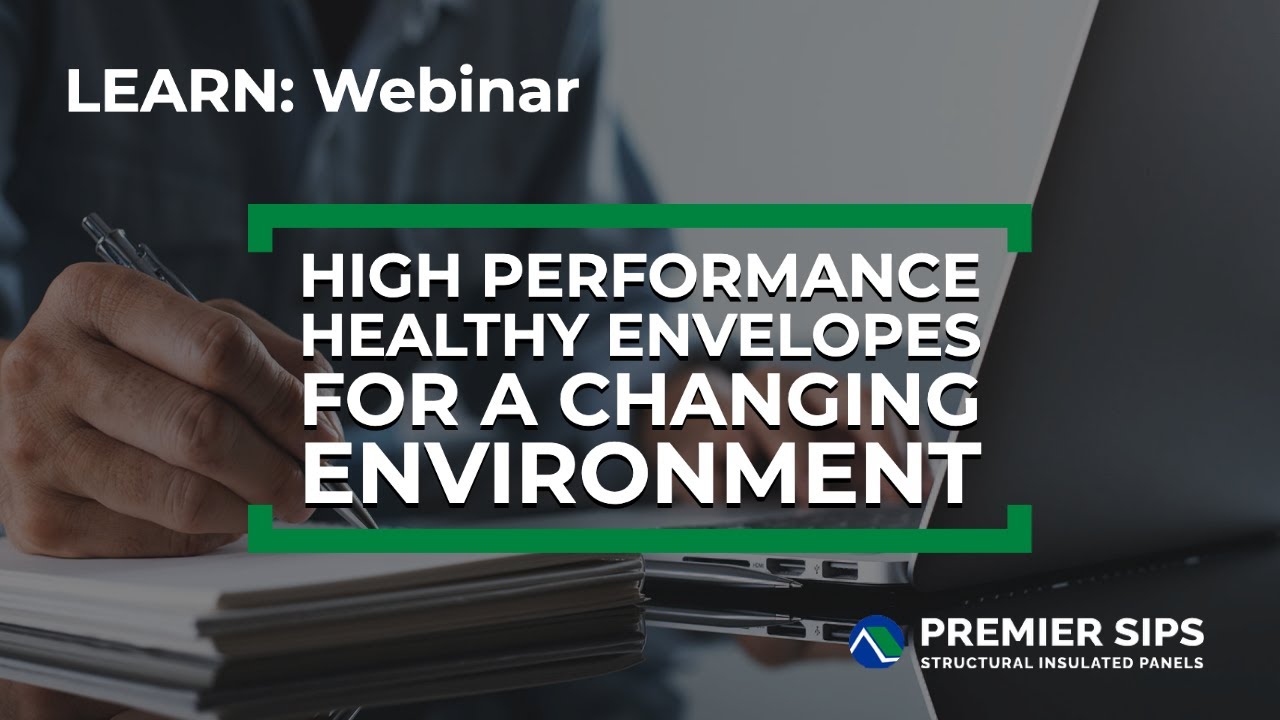 LEARN: Webinar

HIGH PERFORMANCE HEALTHY ENVELOPES FOR A CHANGING ENVIRONMENT

PREMIER SIPS
STRUCTURAL INSULATED PANELS